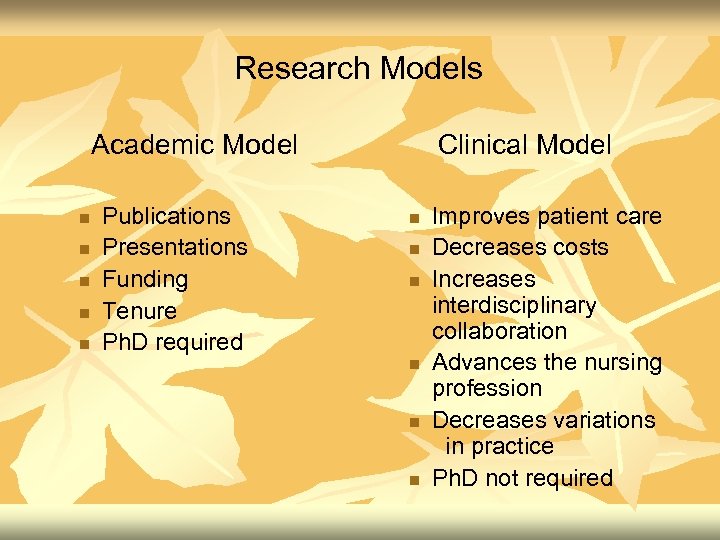 Research Models

Academic Model

- Publications
- Presentations
- Funding
- Tenure
- PhD required

Clinical Model

- Improves patient care
- Decreases costs
- Increases interdisciplinary collaboration
- Advances the nursing profession
- Decreases variations in practice
- PhD not required